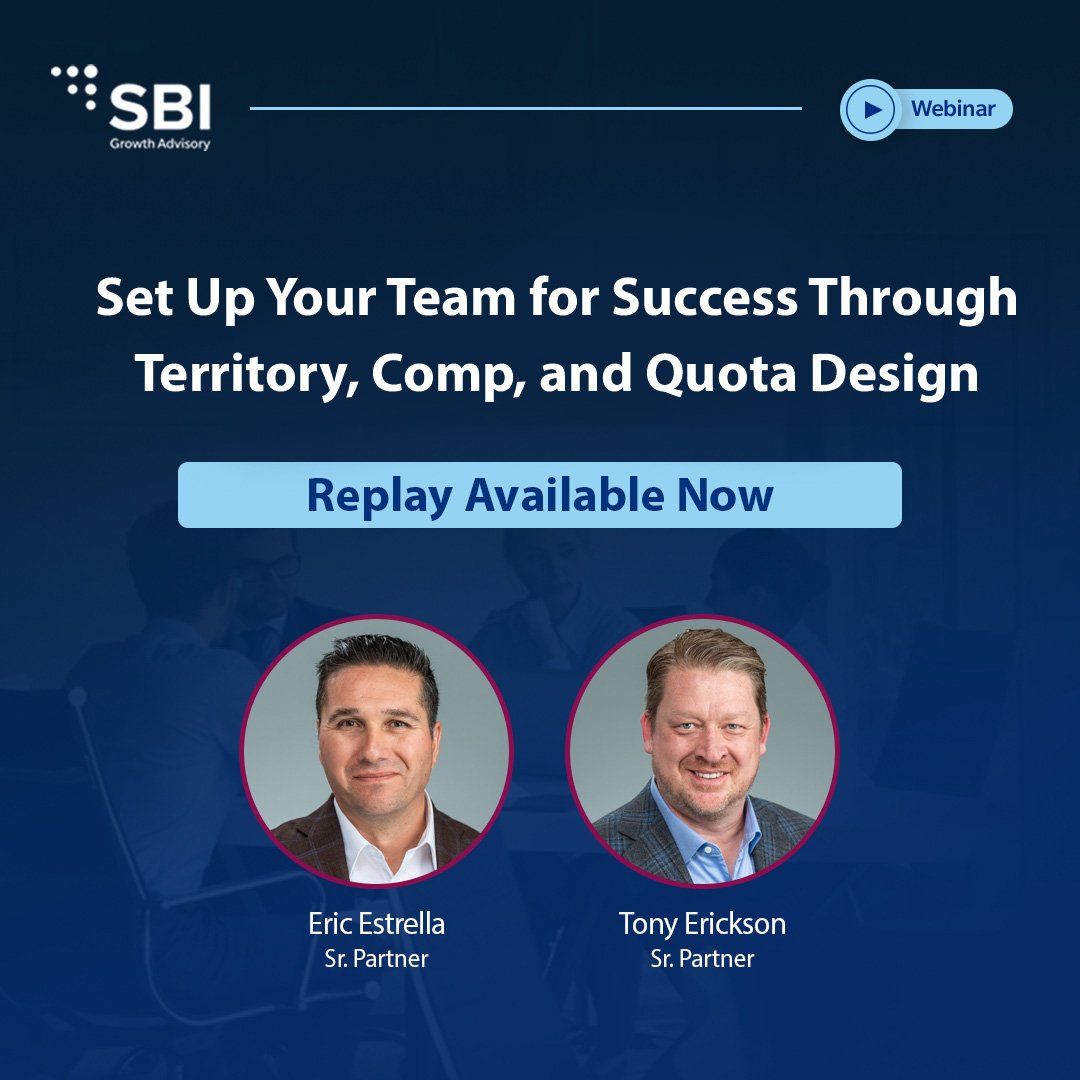 SBI
Growth Advisory

Webinar

Set Up Your Team for Success Through Territory, Comp, and Quota Design

Replay Available Now

Eric Estrella
Sr. Partner

Tony Erickson
Sr. Partner